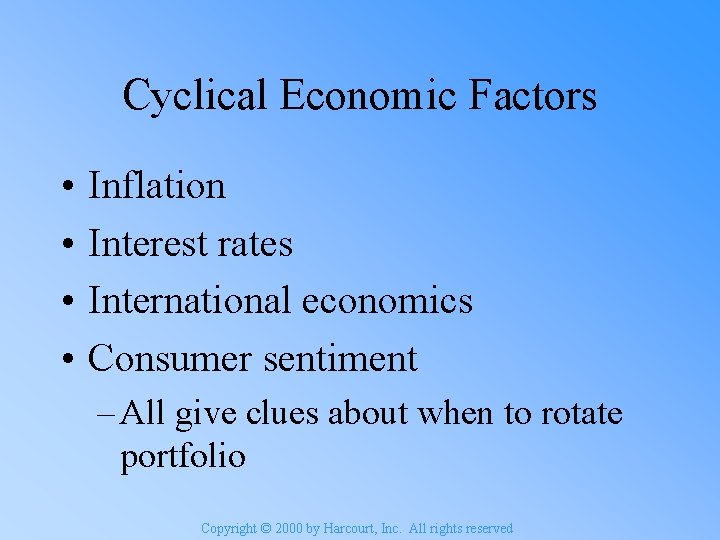 Cyclical Economic Factors

• Inflation
• Interest rates
• International economics
• Consumer sentiment
– All give clues about when to rotate portfolio

Copyright © 2000 by Harcourt, Inc. All rights reserved